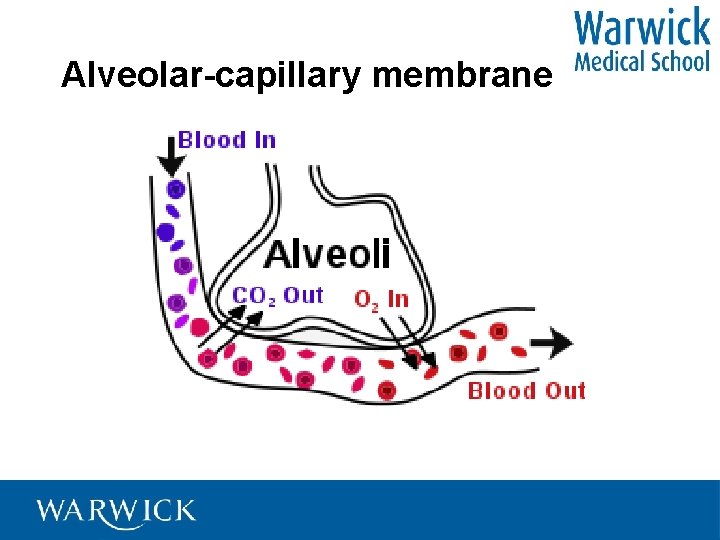 Warwick
Medical School

Alveolar-capillary membrane

Blood In

Alveoli

$CO_2$ Out

$O_2$ In

Blood Out

WARWICK